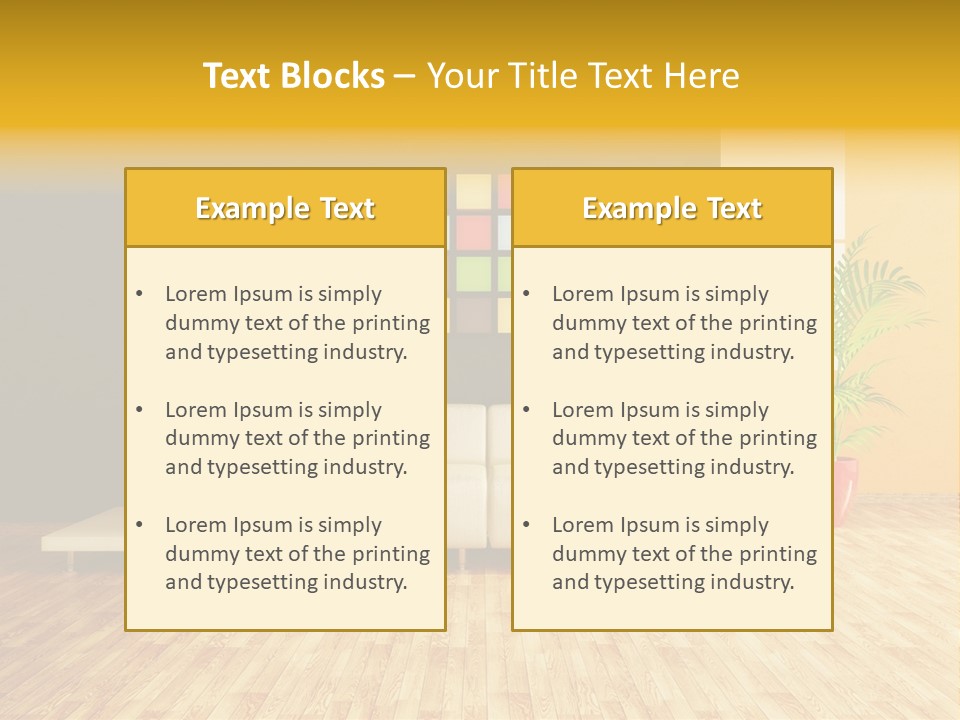 Text Blocks – Your Title Text Here

Example Text

• Lorem Ipsum is simply dummy text of the printing and typesetting industry.

• Lorem Ipsum is simply dummy text of the printing and typesetting industry.

• Lorem Ipsum is simply dummy text of the printing and typesetting industry.

Example Text

• Lorem Ipsum is simply dummy text of the printing and typesetting industry.

• Lorem Ipsum is simply dummy text of the printing and typesetting industry.

• Lorem Ipsum is simply dummy text of the printing and typesetting industry.